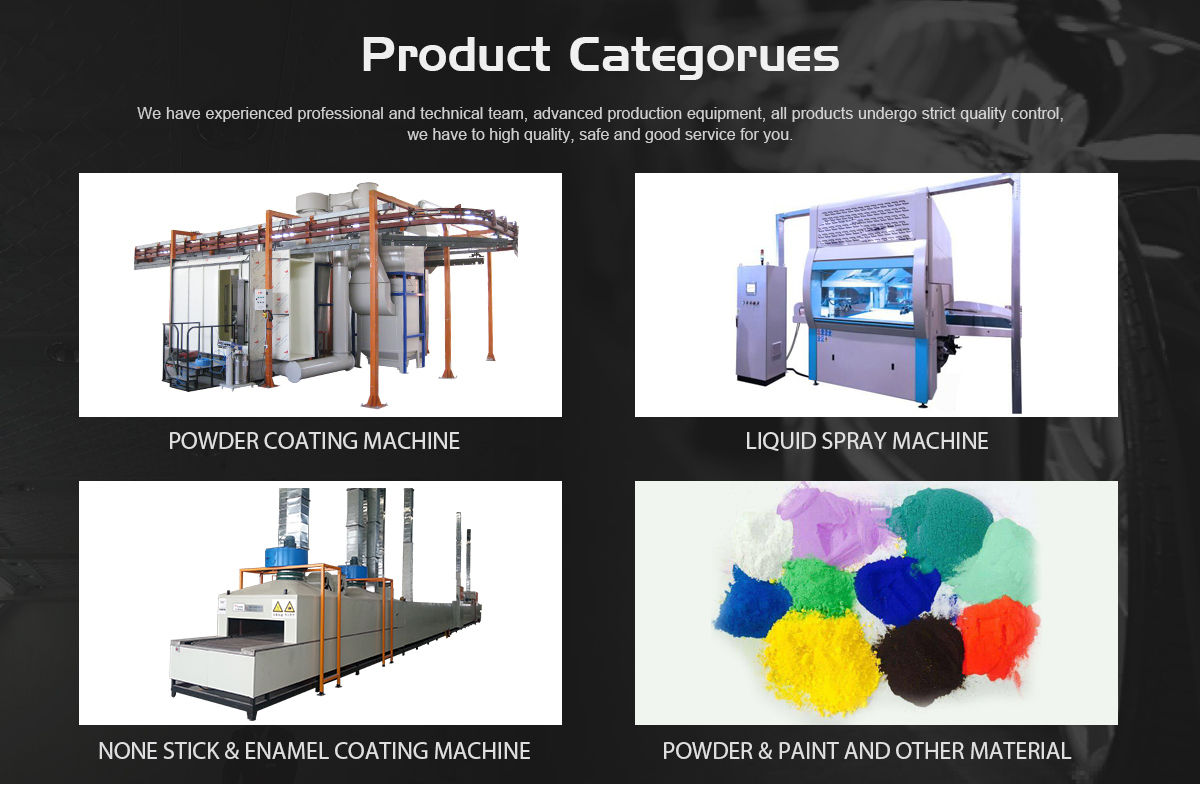 Product Categorues

We have experienced professional and technical team, advanced production equipment, all products undergo strict quality control, we have to high quality, safe and good service for you.

POWDER COATING MACHINE

LIQUID SPRAY MACHINE

NONE STICK & ENAMEL COATING MACHINE

POWDER & PAINT AND OTHER MATERIAL